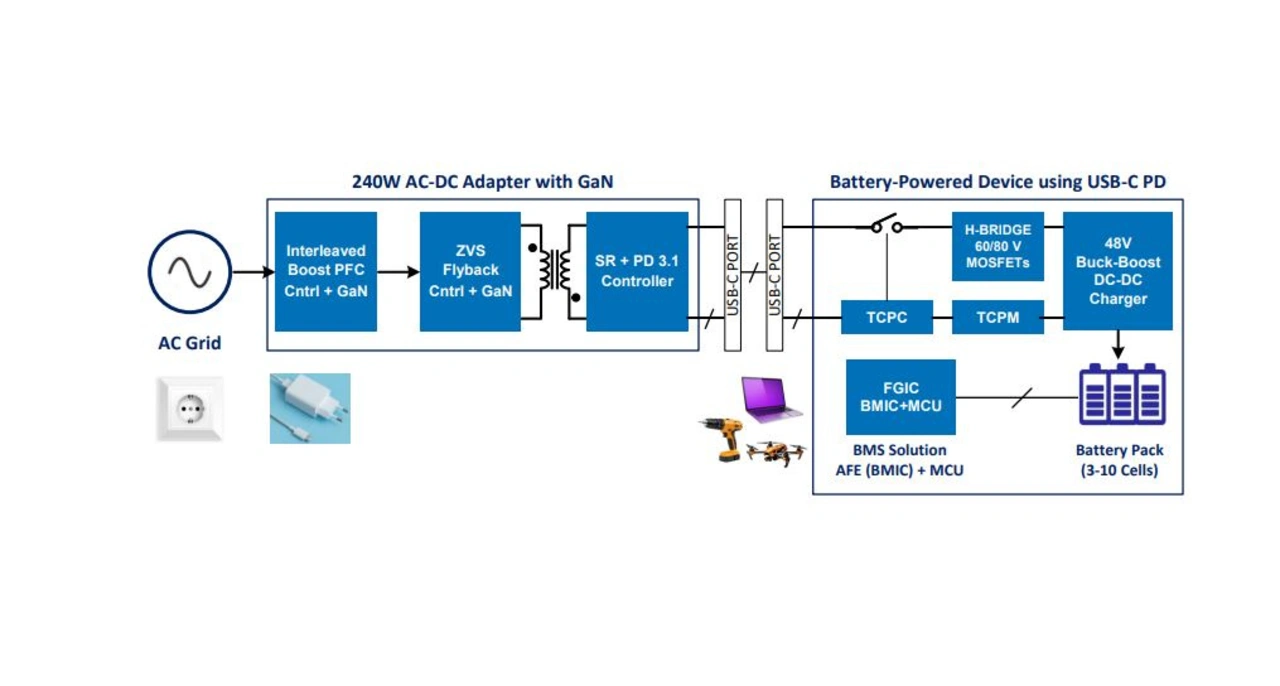 240W AC-DC Adapter with GaN

Battery-Powered Device using USB-C PD

AC Grid

Interleaved Boost PFC Cntrl + GaN

ZVS Flyback Cntrl + GaN

SR + PD 3.1 Controller

USB-C PORT

USB-C PORT

H-BRIDGE 60/80 V MOSFETs

48V Buck-Boost DC-DC Charger

TCPC

TCPM

FGIC BMIC+MCU

BMS Solution AFE (BMIC) + MCU

Battery Pack (3-10 Cells)